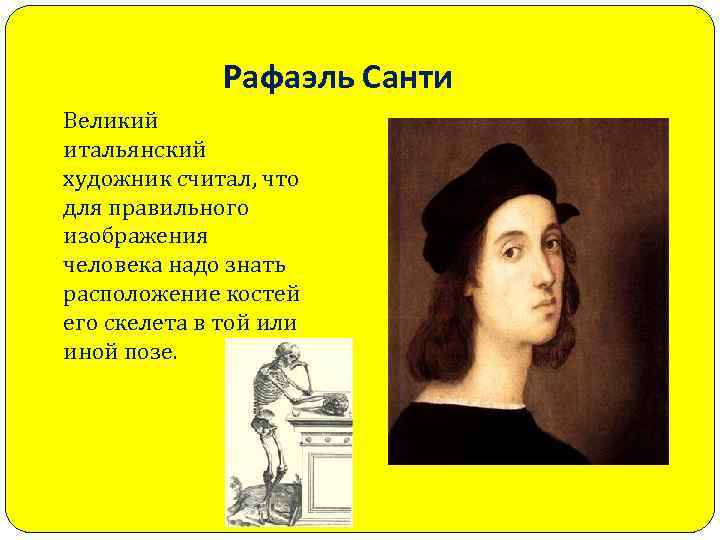 Рафаэль Санти

Великий итальянский художник считал, что для правильного изображения человека надо знать расположение костей его скелета в той или иной позе.